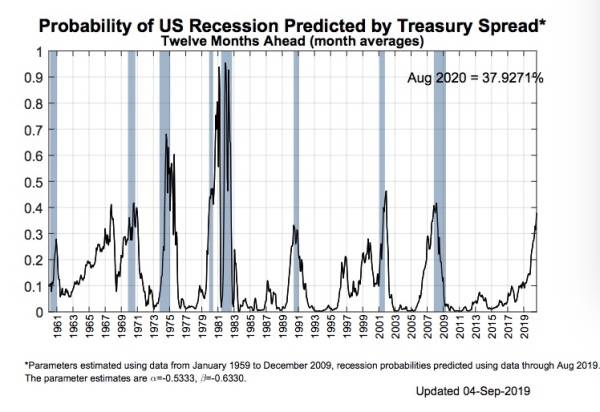 Probability of US Recession Predicted by Treasury Spread*
Twelve Months Ahead (month averages)

Aug 2020 = 37.9271%

1
0.9
0.8
0.7
0.6
0.5
0.4
0.3
0.2
0.1
0

1961 1963 1965 1967 1969 1971 1973 1975 1977 1979 1981 1983 1985 1987 1989 1991 1993 1995 1997 1999 2001 2003 2005 2007 2009 2011 2013 2015 2017 2019

*Parameters estimated using data from January 1959 to December 2009, recession probabilities predicted using data through Aug 2019.
The parameter estimates are $\alpha$=-0.5333, $\beta$=-0.6330.

Updated 04-Sep-2019